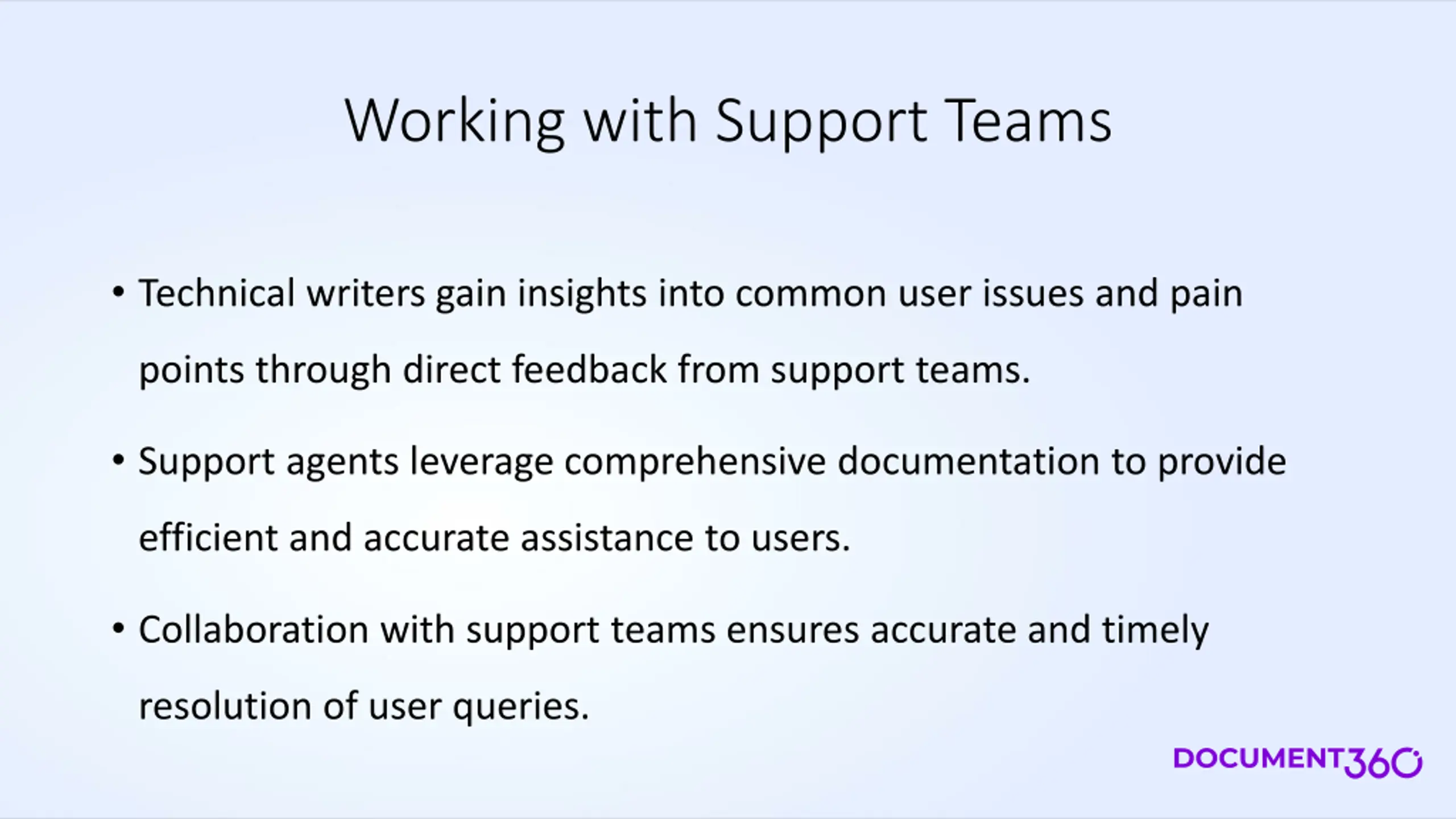 Working with Support Teams

• Technical writers gain insights into common user issues and pain points through direct feedback from support teams.

• Support agents leverage comprehensive documentation to provide efficient and accurate assistance to users.

• Collaboration with support teams ensures accurate and timely resolution of user queries.

DOCUMENT360